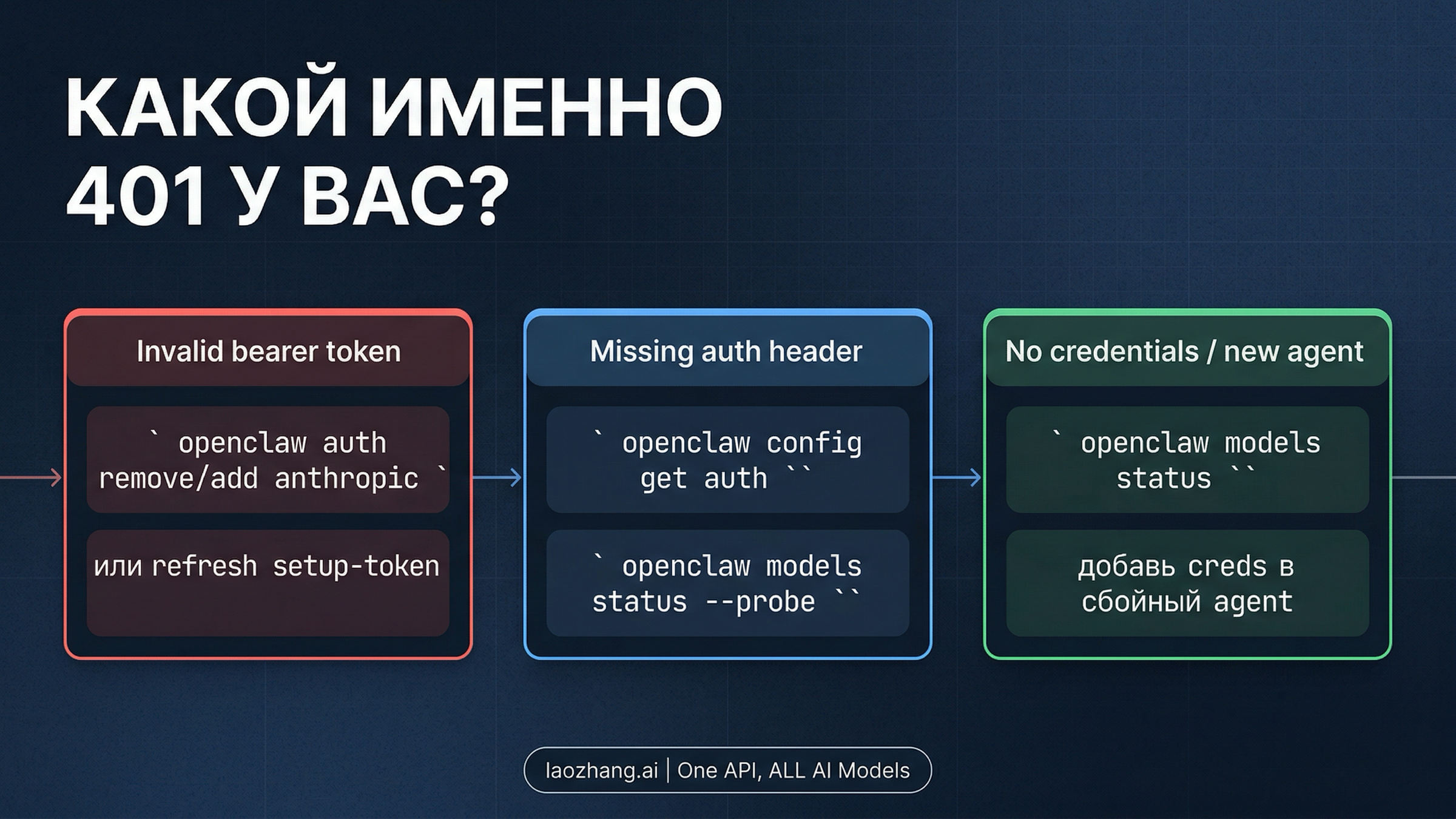 КАКОЙ ИМЕННО 401 У ВАС?

Invalid bearer token

` openclaw auth remove/add anthropic `

или refresh setup-token

Missing auth header

` openclaw config get auth ``

` openclaw models status --probe ``

No credentials / new agent

` openclaw models status ``

добавь creds в сбойный agent

laozhang.ai | One API, ALL AI Models